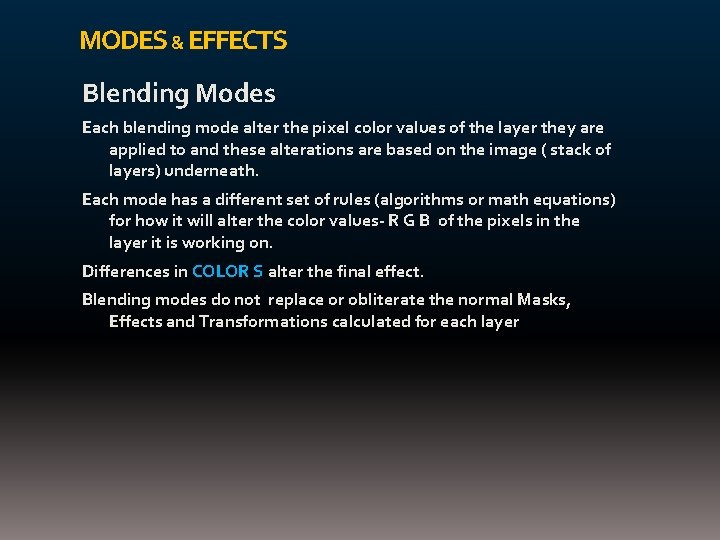 MODES & EFFECTS

Blending Modes

Each blending mode alter the pixel color values of the layer they are applied to and these alterations are based on the image ( stack of layers) underneath.

Each mode has a different set of rules (algorithms or math equations) for how it will alter the color values- R G B of the pixels in the layer it is working on.

Differences in COLOR S alter the final effect.

Blending modes do not replace or obliterate the normal Masks, Effects and Transformations calculated for each layer